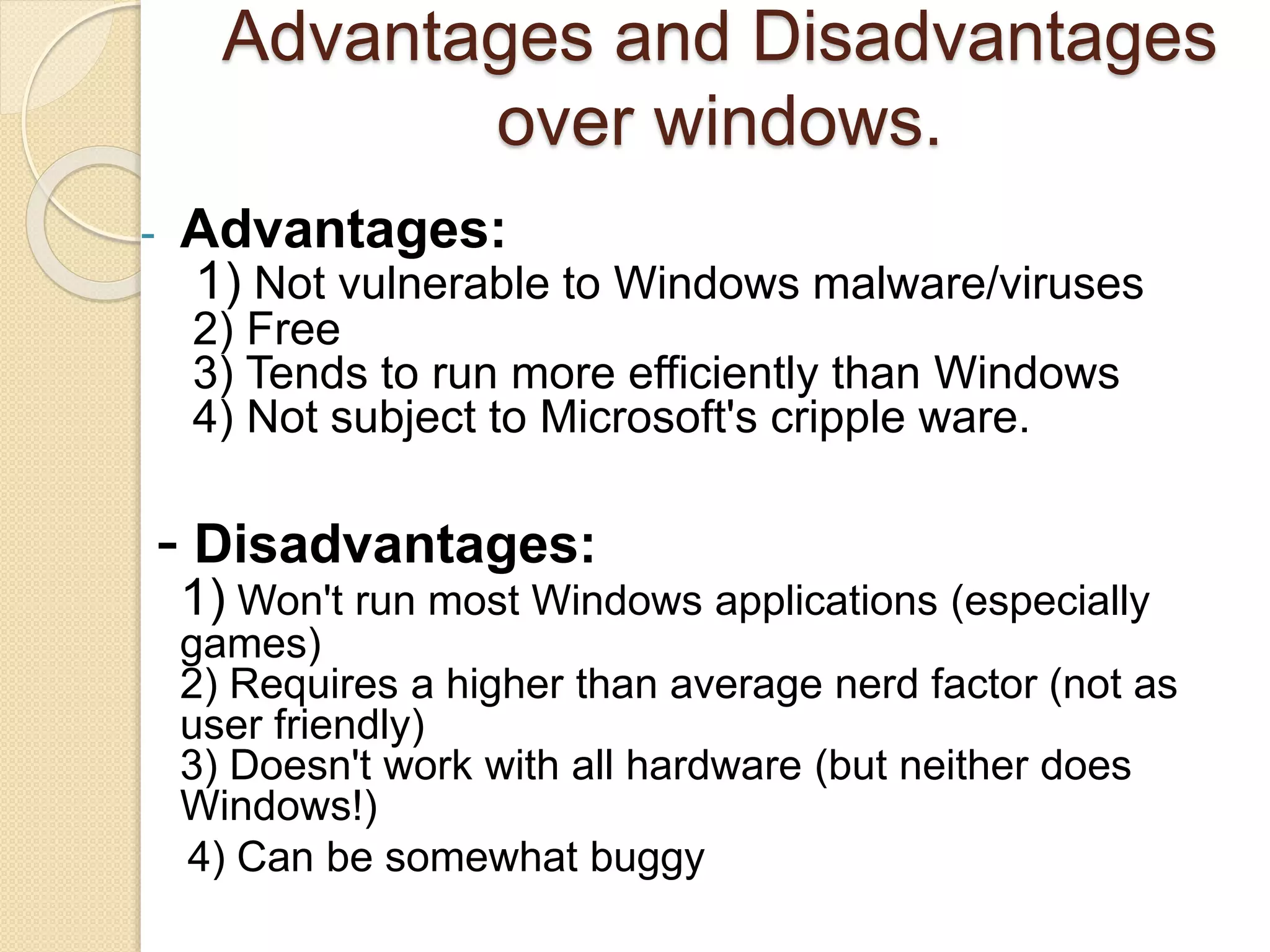 Advantages and Disadvantages over windows.

- Advantages:
1) Not vulnerable to Windows malware/viruses
2) Free
3) Tends to run more efficiently than Windows
4) Not subject to Microsoft's cripple ware.

- Disadvantages:
1) Won't run most Windows applications (especially games)
2) Requires a higher than average nerd factor (not as user friendly)
3) Doesn't work with all hardware (but neither does Windows!)
4) Can be somewhat buggy